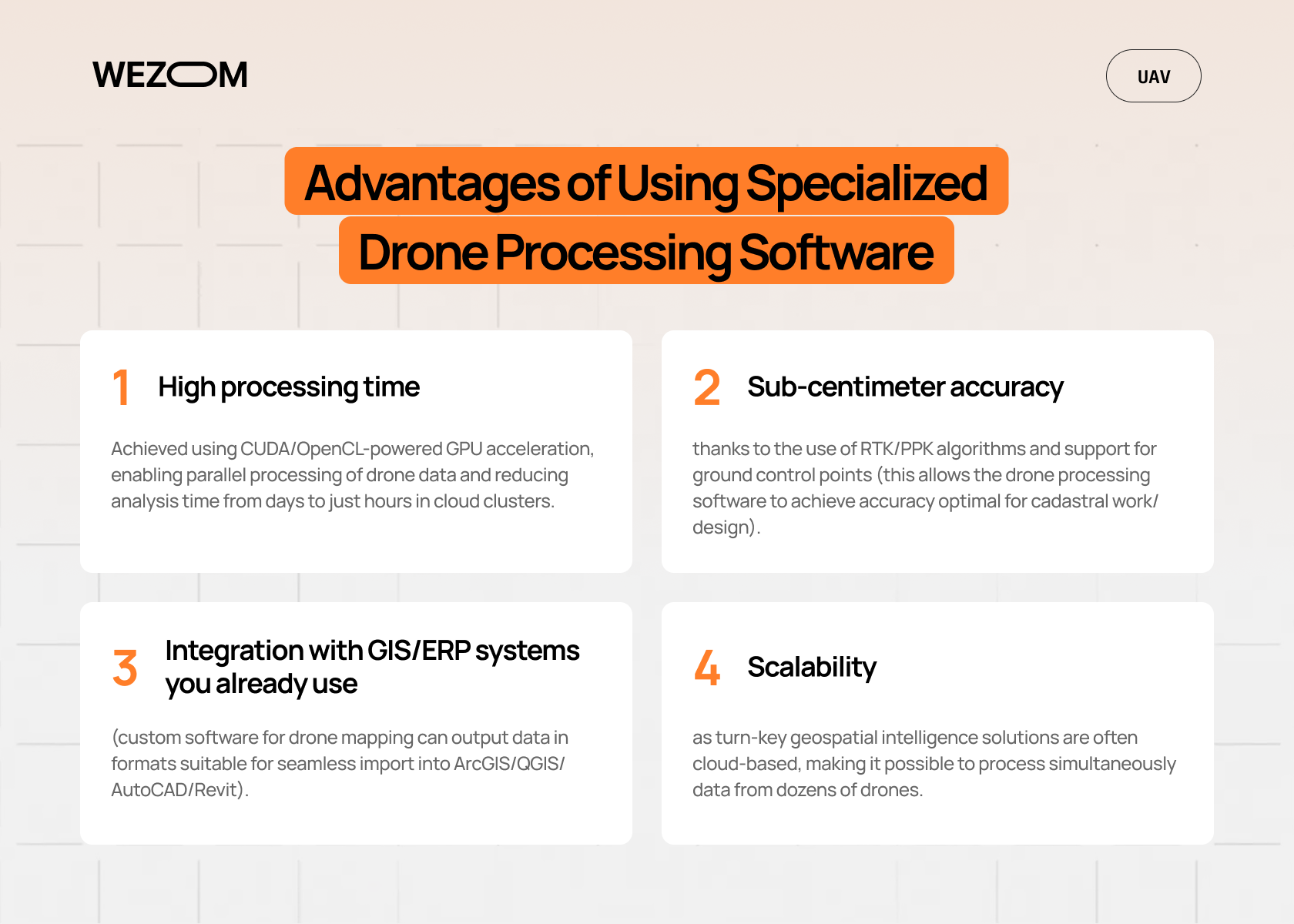 WEZOM

UAV

Advantages of Using Specialized Drone Processing Software

1 High processing time

Achieved using CUDA/OpenCL-powered GPU acceleration, enabling parallel processing of drone data and reducing analysis time from days to just hours in cloud clusters.

2 Sub-centimeter accuracy

thanks to the use of RTK/PPK algorithms and support for ground control points (this allows the drone processing software to achieve accuracy optimal for cadastral work/design).

3 Integration with GIS/ERP systems you already use

(custom software for drone mapping can output data in formats suitable for seamless import into ArcGIS/QGIS/AutoCAD/Revit).

4 Scalability

as turn-key geospatial intelligence solutions are often cloud-based, making it possible to process simultaneously data from dozens of drones.